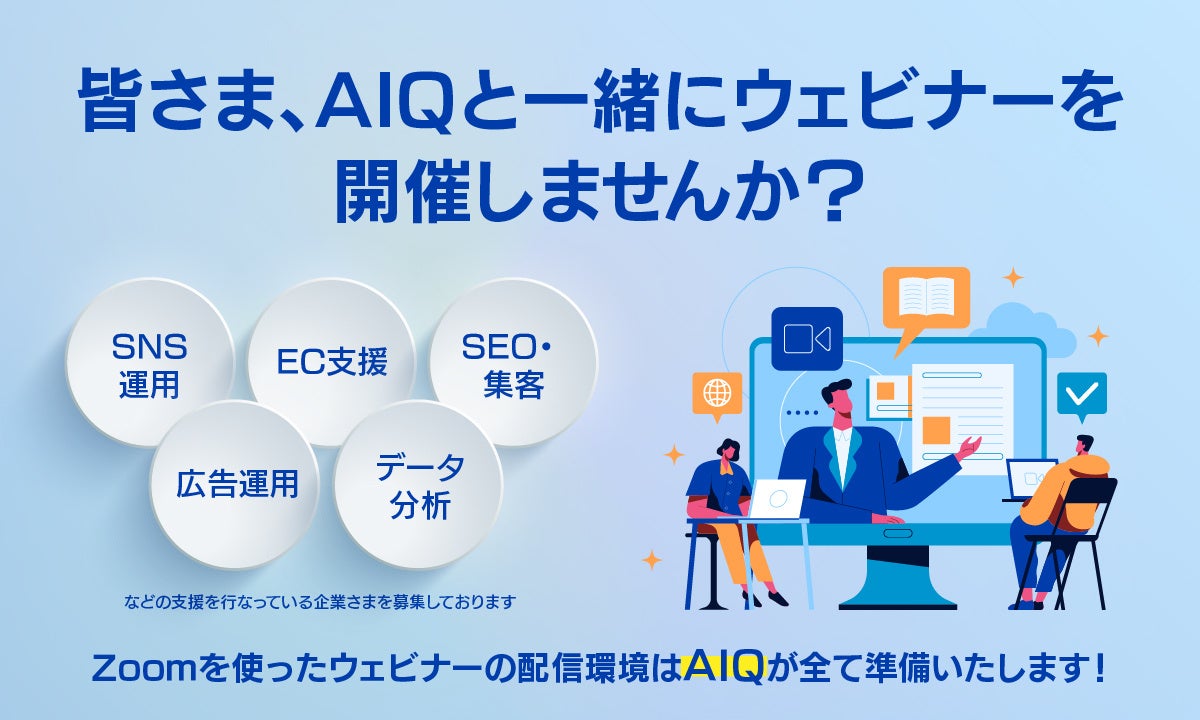 皆さま、AIQと一緒にウェビナーを開催しませんか？

SNS運用

EC支援

SEO・集客

広告運用

データ分析

などの支援を行なっている企業さまを募集しております

Zoomを使ったウェビナーの配信環境はAIQが全て準備いたします！